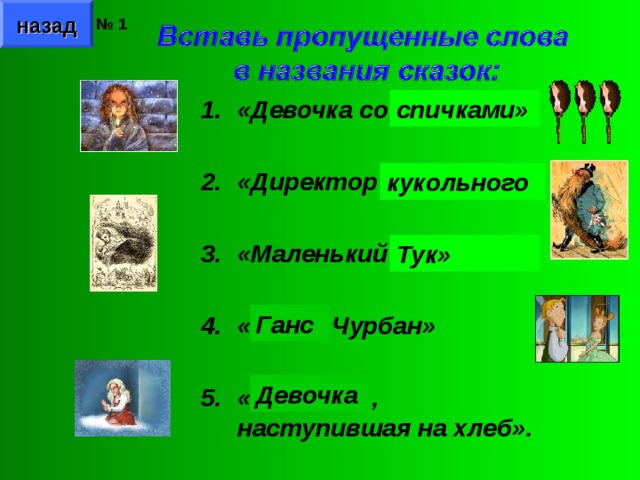 назад

№ 1

Вставь пропущенные слова в названия сказок:

1. «Девочка со спичками»

2. «Директор кукольного

3. «Маленький Тук»

4. « Ганс Чурбан»

5. « Девочка , наступившая на хлеб».